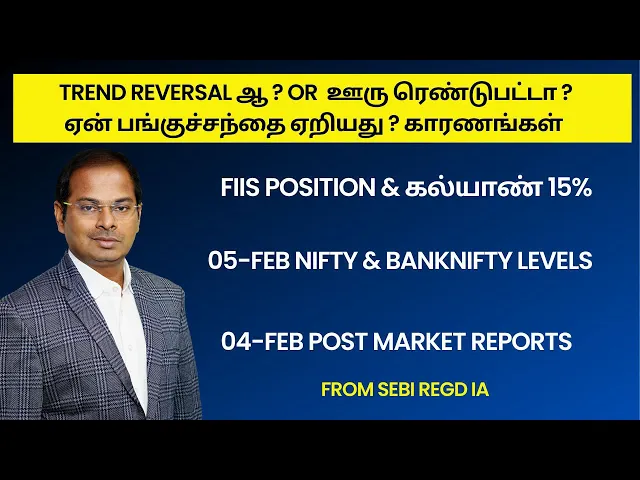 TREND REVERSAL ஆ ? OR ஊரு ரெண்டுபட்டா ?
ஏன் பங்குச்சந்தை ஏறியது ? காரணங்கள்

FIIS POSITION & கல்யாண் 15%

05-FEB NIFTY & BANKNIFTY LEVELS

04-FEB POST MARKET REPORTS

FROM SEBI REGD IA